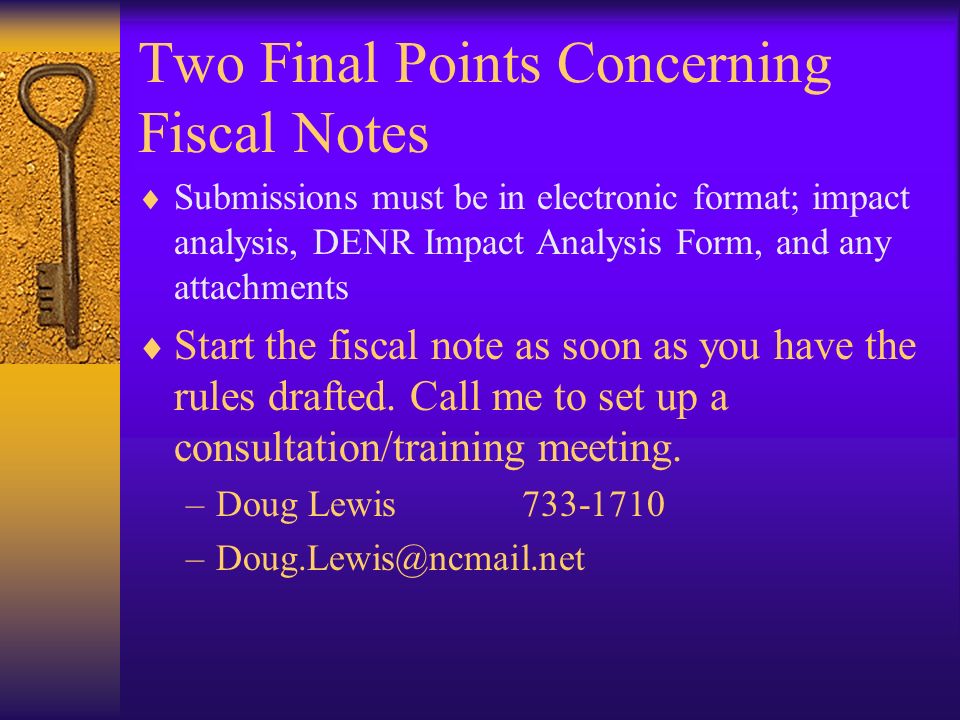 Two Final Points Concerning Fiscal Notes

♦ Submissions must be in electronic format; impact analysis, DENR Impact Analysis Form, and any attachments

♦ Start the fiscal note as soon as you have the rules drafted. Call me to set up a consultation/training meeting.

– Doug Lewis 733-1710

– Doug.Lewis@ncmail.net